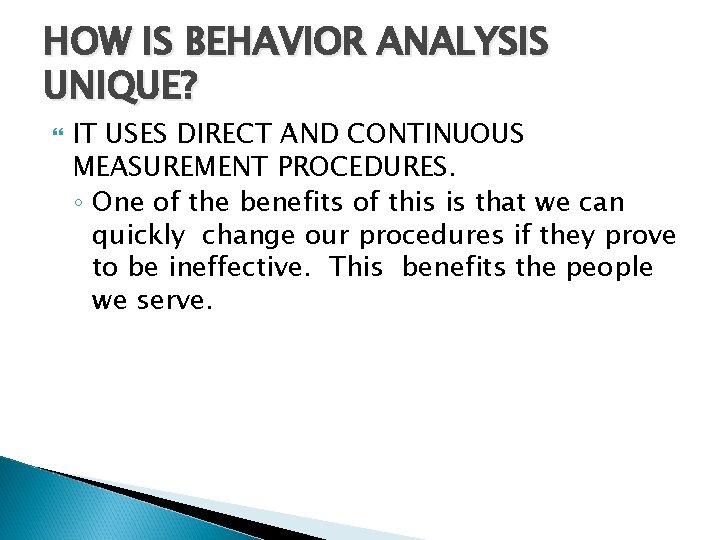 HOW IS BEHAVIOR ANALYSIS UNIQUE?

IT USES DIRECT AND CONTINUOUS MEASUREMENT PROCEDURES.

One of the benefits of this is that we can quickly change our procedures if they prove to be ineffective. This benefits the people we serve.